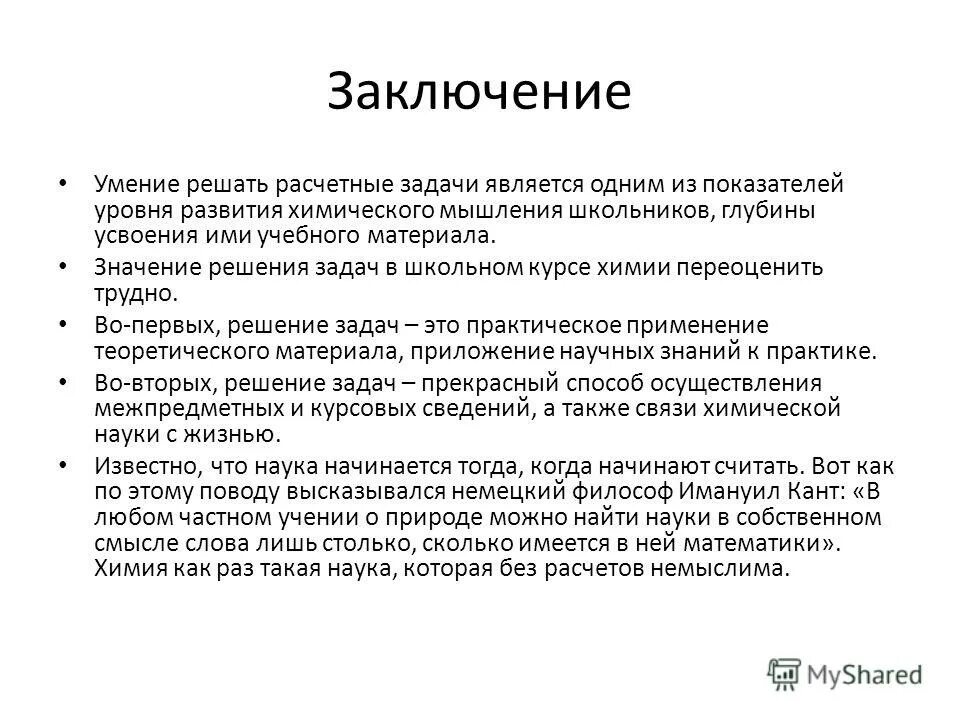 Заключение

• Умение решать расчетные задачи является одним из показателей уровня развития химического мышления школьников, глубины усвоения ими учебного материала.

• Значение решения задач в школьном курсе химии переоценить трудно.

• Во-первых, решение задач – это практическое применение теоретического материала, приложение научных знаний к практике.

• Во-вторых, решение задач – прекрасный способ осуществления межпредметных и курсовых сведений, а также связи химической науки с жизнью.

• Известно, что наука начинается тогда, когда начинают считать. Вот как по этому поводу высказывался немецкий философ Имануил Кант: «В любом частном учении о природе можно найти науки в собственном смысле слова лишь столько, сколько имеется в ней математики». Химия как раз такая наука, которая без расчетов немыслима.

MyShared